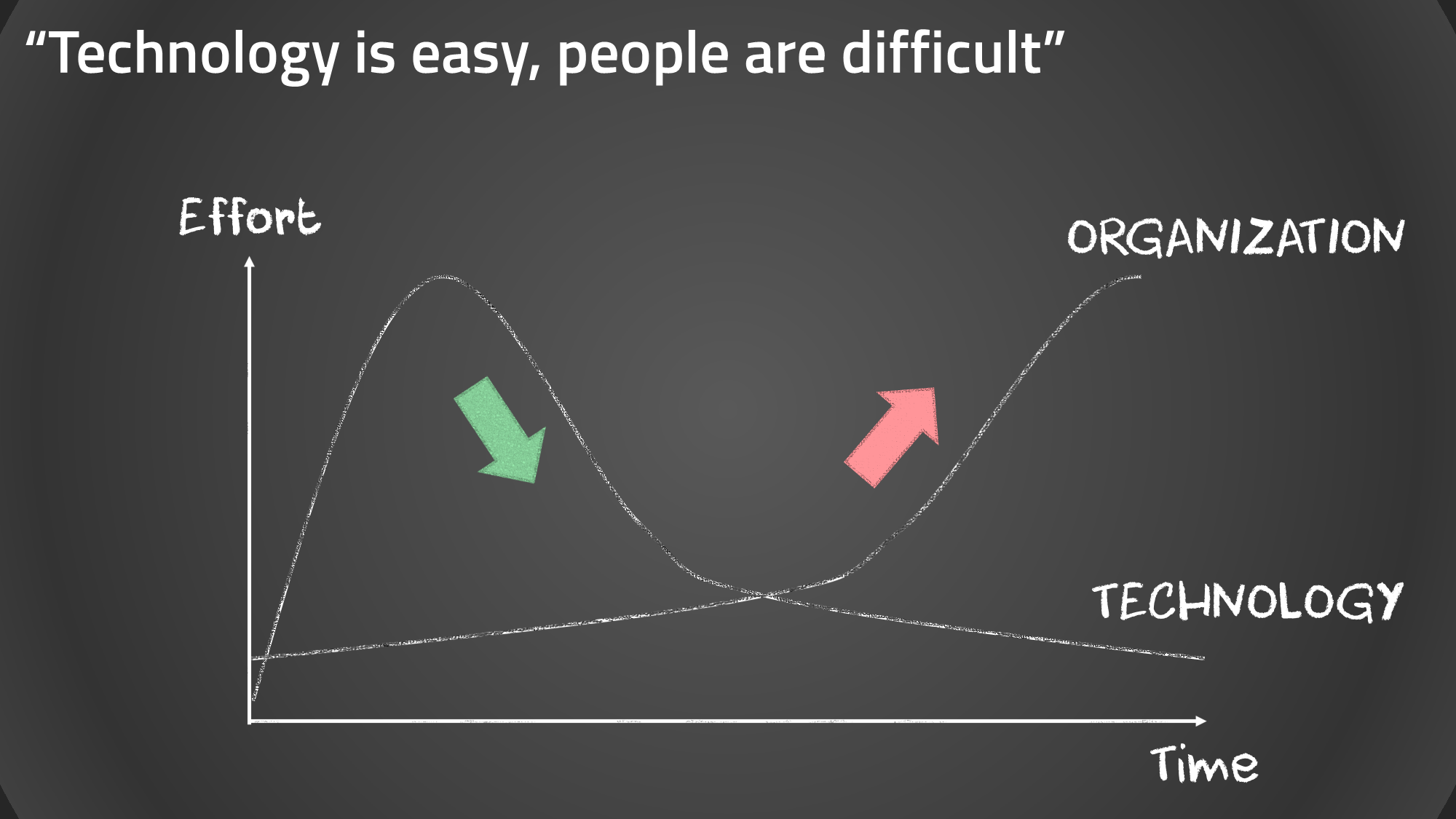 “Technology is easy, people are difficult”

Effort

ORGANIZATION

TECHNOLOGY

Time